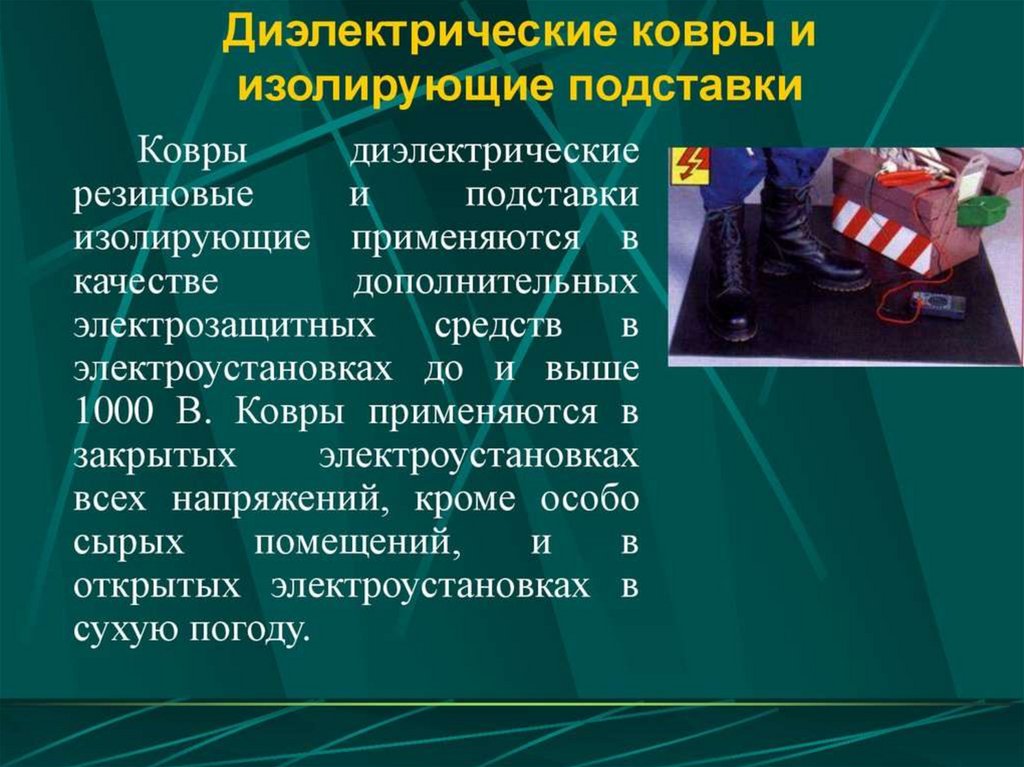 Диэлектрические ковры и изолирующие подставки

Ковры диэлектрические резиновые и подставки изолирующие применяются в качестве дополнительных электрозащитных средств в электроустановках до и выше 1000 В. Ковры применяются в закрытых электроустановках всех напряжений, кроме особо сырых помещений, и в открытых электроустановках в сухую погоду.